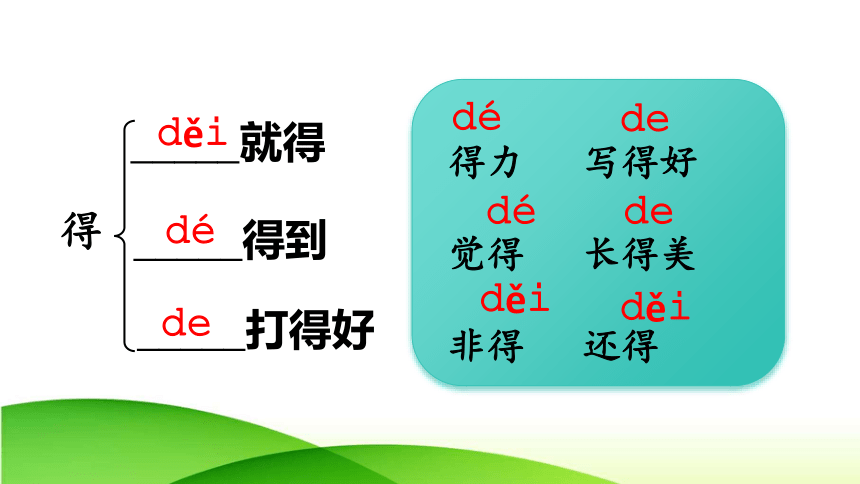 得

děi 就得

dé 得到

de 打得好

dé 得力　　de 写得好

dé 觉得　　de 长得美

děi 非得　　děi 还得